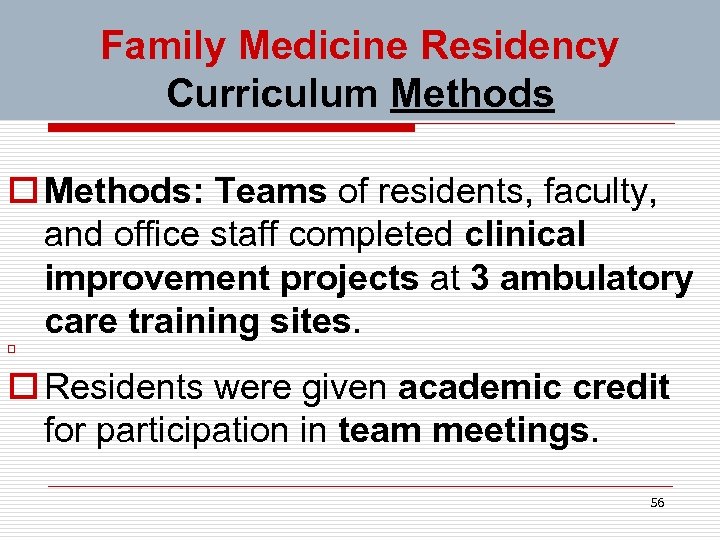 Family Medicine Residency
Curriculum Methods

Methods: Teams of residents, faculty, and office staff completed clinical improvement projects at 3 ambulatory care training sites.

Residents were given academic credit for participation in team meetings.

56